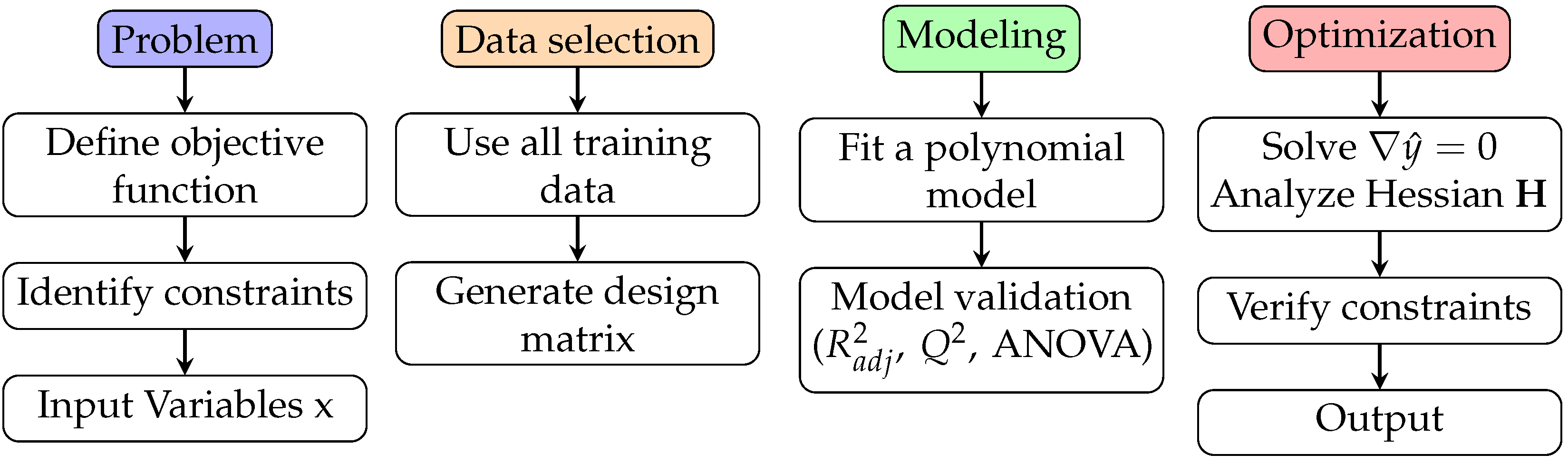 Problem

Define objective function

Identify constraints

Input Variables x

Data selection

Use all training data

Generate design matrix

Modeling

Fit a polynomial model

Model validation ($R^2_{adj}$, $Q^2$, ANOVA)

Optimization

Solve $\nabla \hat{y} = 0$
Analyze Hessian $\mathbf{H}$

Verify constraints

Output